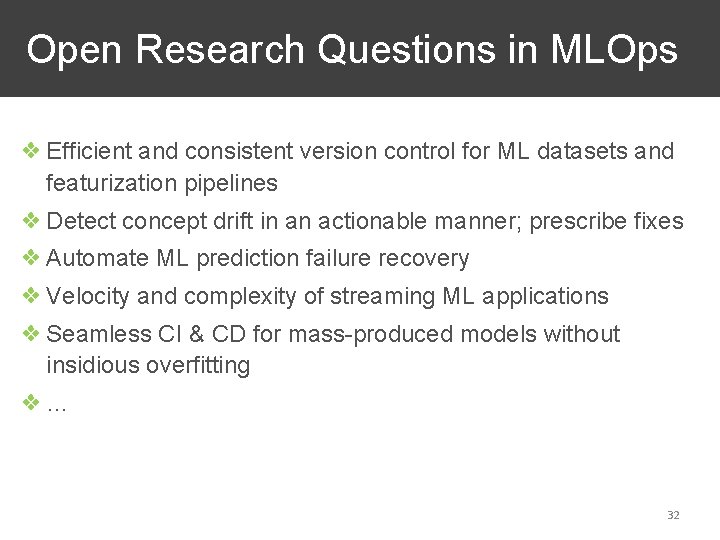 Open Research Questions in MLOps

❖ Efficient and consistent version control for ML datasets and featurization pipelines
❖ Detect concept drift in an actionable manner; prescribe fixes
❖ Automate ML prediction failure recovery
❖ Velocity and complexity of streaming ML applications
❖ Seamless CI & CD for mass-produced models without insidious overfitting
❖ …

32